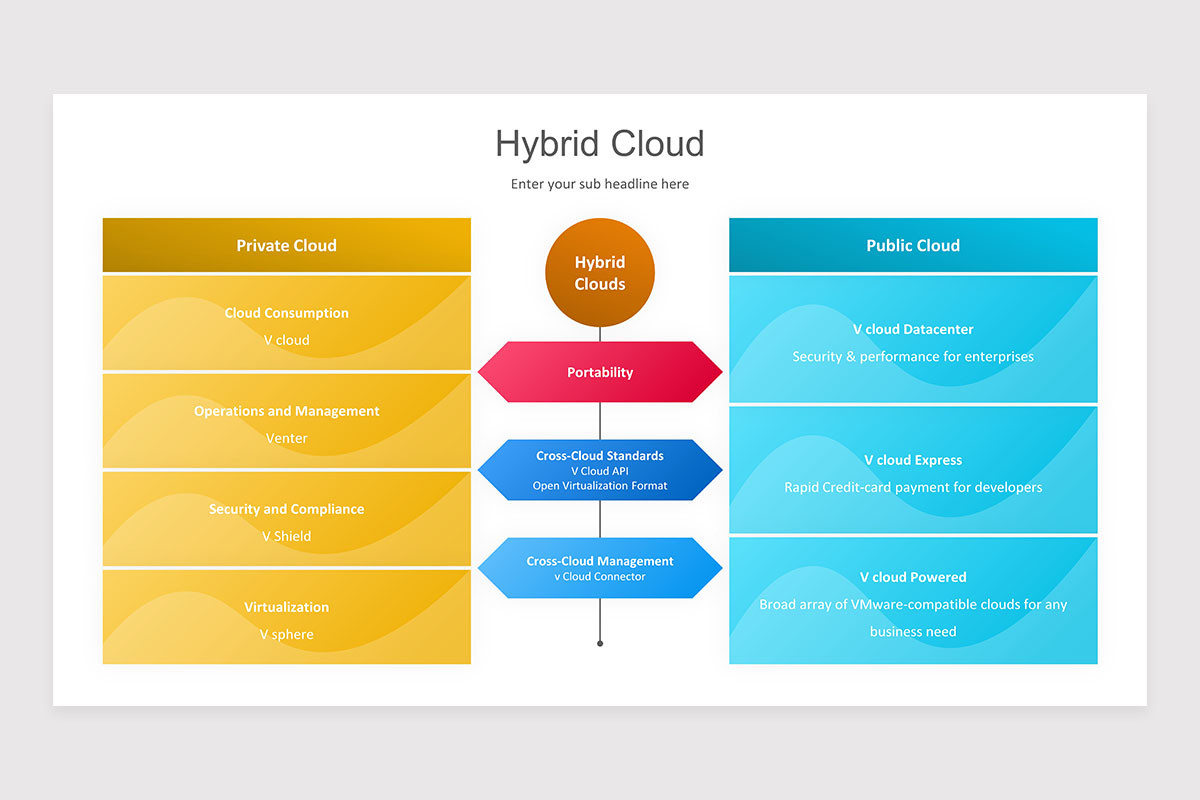 Hybrid Cloud

Enter your sub headline here

Private Cloud

Cloud Consumption
V cloud

Operations and Management
Venter

Security and Compliance
V Shield

Virtualization
V sphere

Hybrid Clouds

Portability

Cross-Cloud Standards
V Cloud API
Open Virtualization Format

Cross-Cloud Management
v Cloud Connector

Public Cloud

V cloud Datacenter
Security & performance for enterprises

V cloud Express
Rapid Credit-card payment for developers

V cloud Powered
Broad array of VMware-compatible clouds for any business need